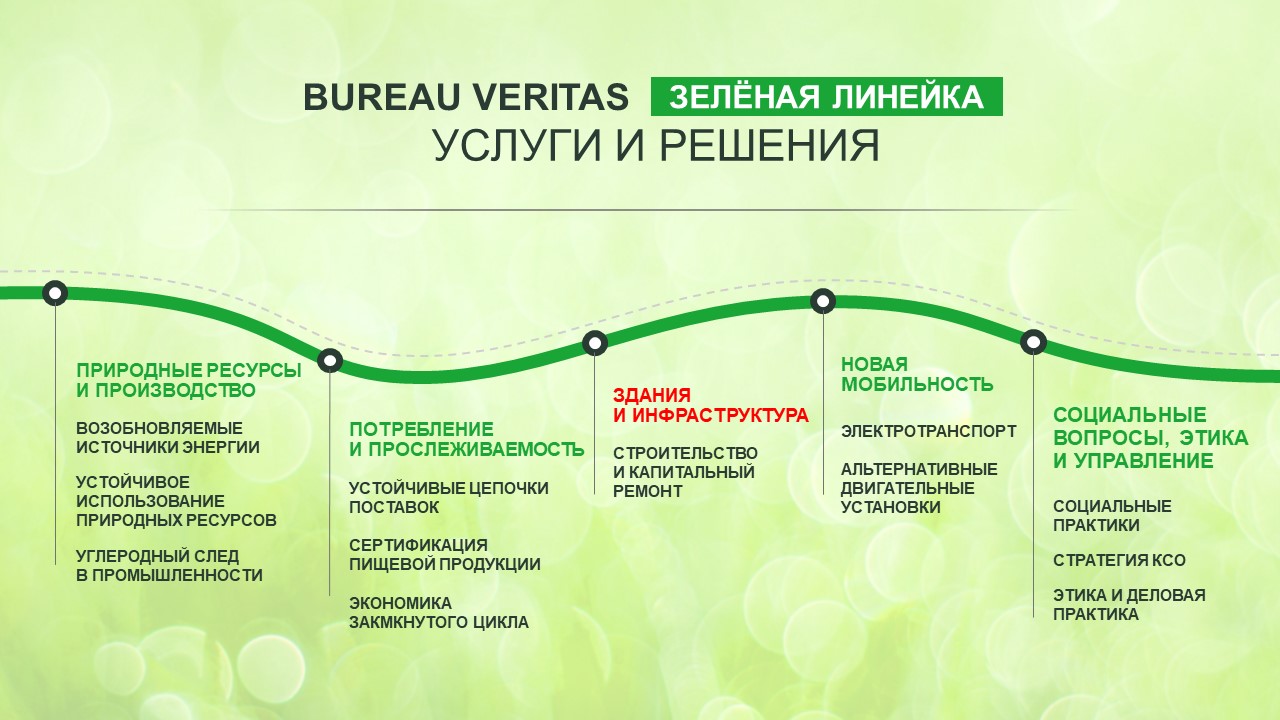 BUREAU VERITAS ЗЕЛЁНАЯ ЛИНЕЙКА
УСЛУГИ И РЕШЕНИЯ

ПРИРОДНЫЕ РЕСУРСЫ И ПРОИЗВОДСТВО

ВОЗОБНОВЛЯЕМЫЕ ИСТОЧНИКИ ЭНЕРГИИ

УСТОЙЧИВОЕ ИСПОЛЬЗОВАНИЕ ПРИРОДНЫХ РЕСУРСОВ

УГЛЕРОДНЫЙ СЛЕД В ПРОМЫШЛЕННОСТИ

ПОТРЕБЛЕНИЕ И ПРОСЛЕЖИВАЕМОСТЬ

УСТОЙЧИВЫЕ ЦЕПОЧКИ ПОСТАВОК

СЕРТИФИКАЦИЯ ПИЩЕВОЙ ПРОДУКЦИИ

ЭКОНОМИКА ЗАКМКНУТОГО ЦИКЛА

ЗДАНИЯ И ИНФРАСТРУКТУРА

СТРОИТЕЛЬСТВО И КАПИТАЛЬНЫЙ РЕМОНТ

НОВАЯ МОБИЛЬНОСТЬ

ЭЛЕКТРОТРАНСПОРТ

АЛЬТЕРНАТИВНЫЕ ДВИГАТЕЛЬНЫЕ УСТАНОВКИ

СОЦИАЛЬНЫЕ ВОПРОСЫ, ЭТИКА И УПРАВЛЕНИЕ

СОЦИАЛЬНЫЕ ПРАКТИКИ

СТРАТЕГИЯ КСО

ЭТИКА И ДЕЛОВАЯ ПРАКТИКА